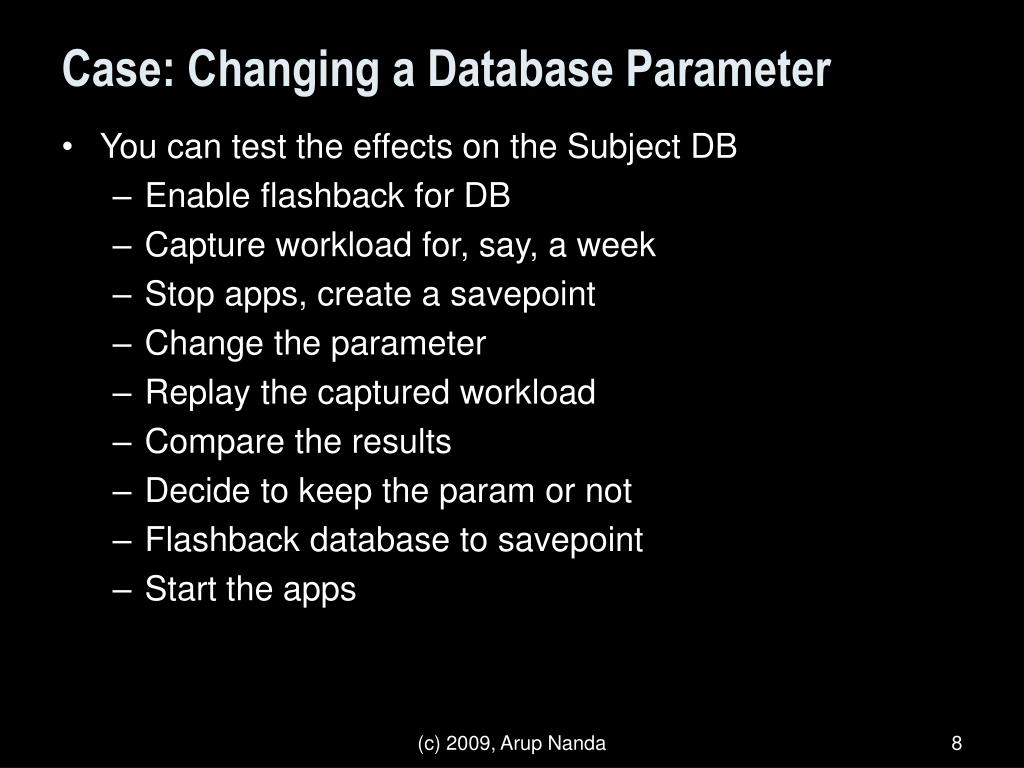 Case: Changing a Database Parameter

• You can test the effects on the Subject DB
– Enable flashback for DB
– Capture workload for, say, a week
– Stop apps, create a savepoint
– Change the parameter
– Replay the captured workload
– Compare the results
– Decide to keep the param or not
– Flashback database to savepoint
– Start the apps

(c) 2009, Arup Nanda

8